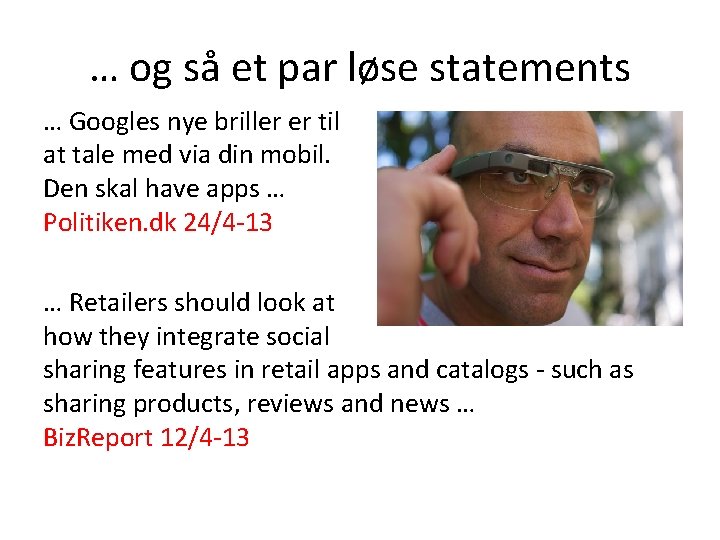 … og så et par løse statements

… Googles nye briller er til at tale med via din mobil. Den skal have apps …
Politiken.dk 24/4-13

… Retailers should look at how they integrate social sharing features in retail apps and catalogs - such as sharing products, reviews and news …
BizReport 12/4-13